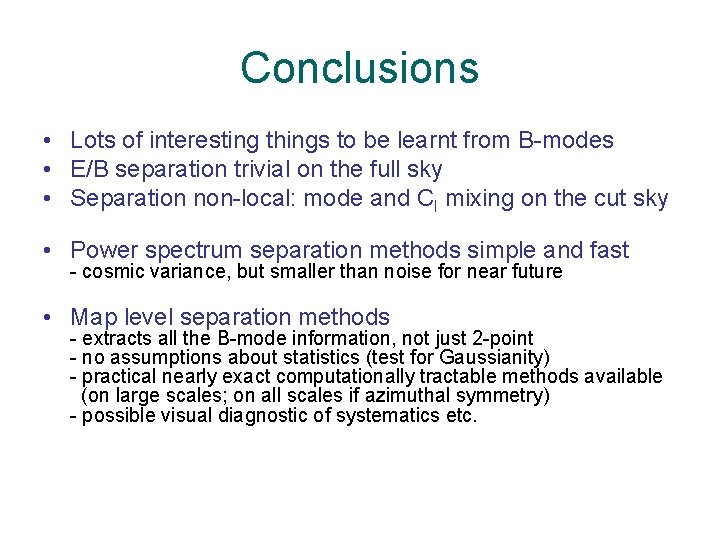 Conclusions

• Lots of interesting things to be learnt from B-modes
• E/B separation trivial on the full sky
• Separation non-local: mode and $C_l$ mixing on the cut sky

• Power spectrum separation methods simple and fast
- cosmic variance, but smaller than noise for near future

• Map level separation methods
- extracts all the B-mode information, not just 2-point
- no assumptions about statistics (test for Gaussianity)
- practical nearly exact computationally tractable methods available (on large scales; on all scales if azimuthal symmetry)
- possible visual diagnostic of systematics etc.